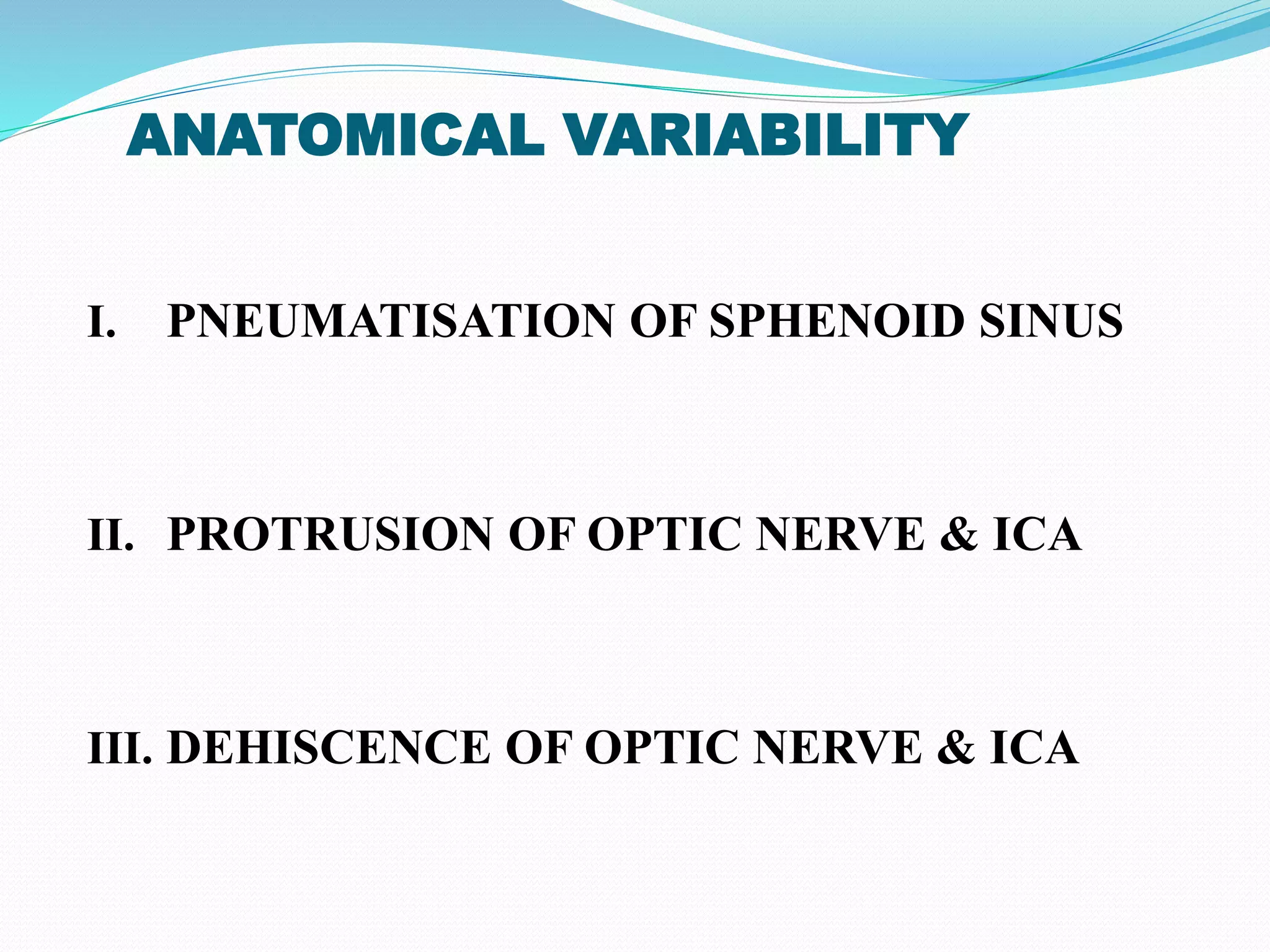 ANATOMICAL VARIABILITY

I. PNEUMATISATION OF SPHENOID SINUS

II. PROTRUSION OF OPTIC NERVE & ICA

III. DEHISCENCE OF OPTIC NERVE & ICA